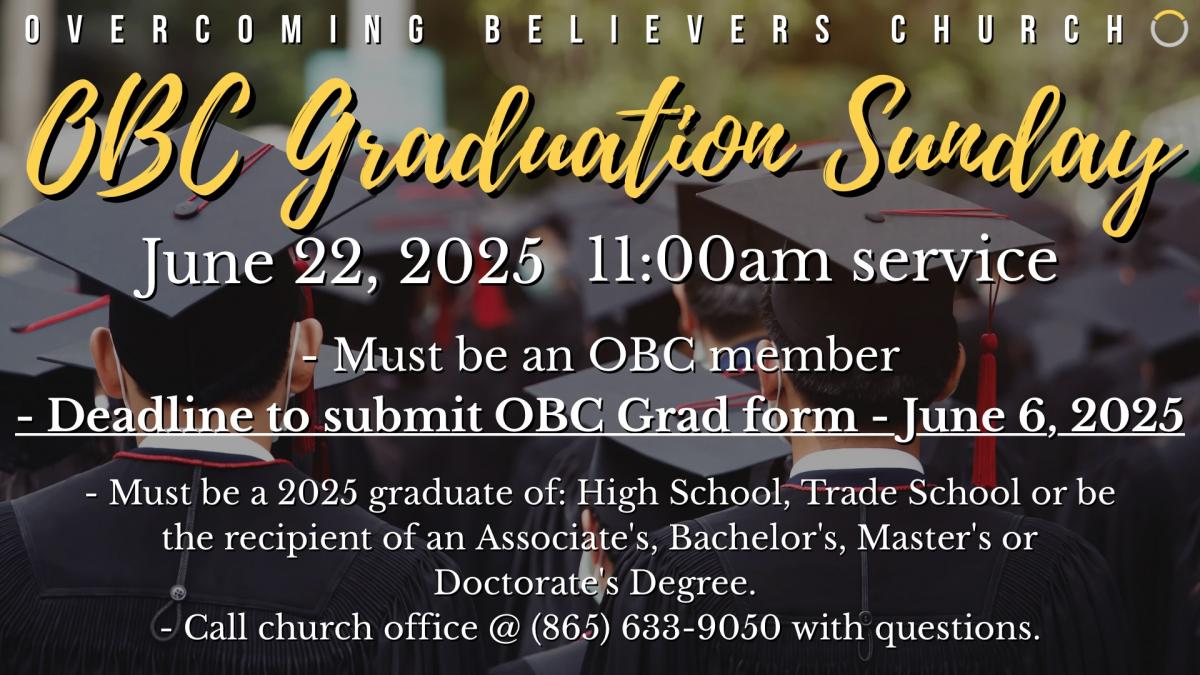 OVERCOMING BELIEVERS CHURCH

OBC Graduation Sunday

June 22, 2025 11:00am service

- Must be an OBC member

- Deadline to submit OBC Grad form - June 6, 2025

- Must be a 2025 graduate of: High School, Trade School or be the recipient of an Associate's, Bachelor's, Master's or Doctorate's Degree.

- Call church office @ (865) 633-9050 with questions.